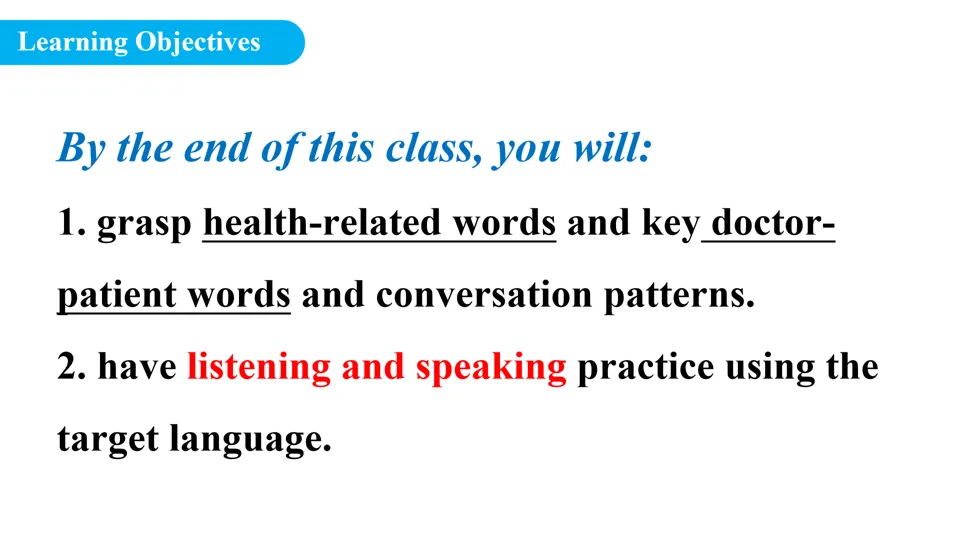 Learning Objectives

By the end of this class, you will:

1. grasp health-related words and key doctor-patient words and conversation patterns.

2. have listening and speaking practice using the target language.